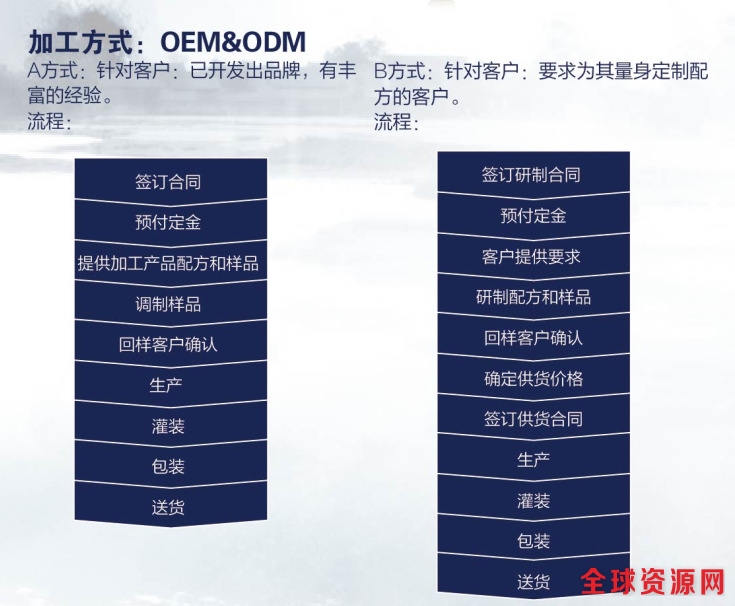 加工方式：OEM&ODM

A方式：针对客户：已开发出品牌，有丰富的经验。
流程：

签订合同
预付定金
提供加工产品配方和样品
调制样品
回样客户确认
生产
灌装
包装
送货

B方式：针对客户：要求为其量身定制配方的客户。
流程：

签订研制合同
预付定金
客户提供要求
研制配方和样品
回样客户确认
确定供货价格
签订供货合同
生产
灌装
包装
送货

全球资源网